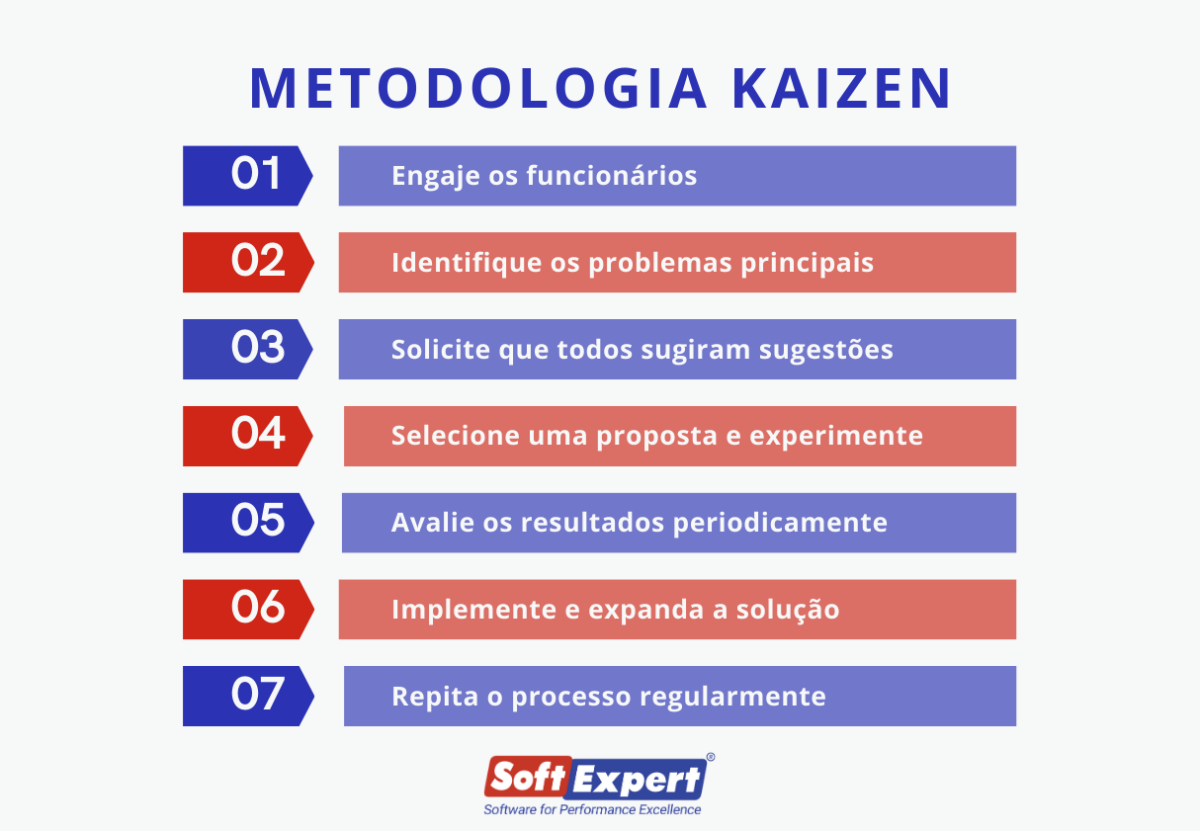 METODOLOGIA KAIZEN

01 Engaje os funcionários

02 Identifique os problemas principais

03 Solicite que todos sugiram sugestões

04 Selecione uma proposta e experimente

05 Avalie os resultados periodicamente

06 Implemente e expanda a solução

07 Repita o processo regularmente

SoftExpert®
Software for Performance Excellence